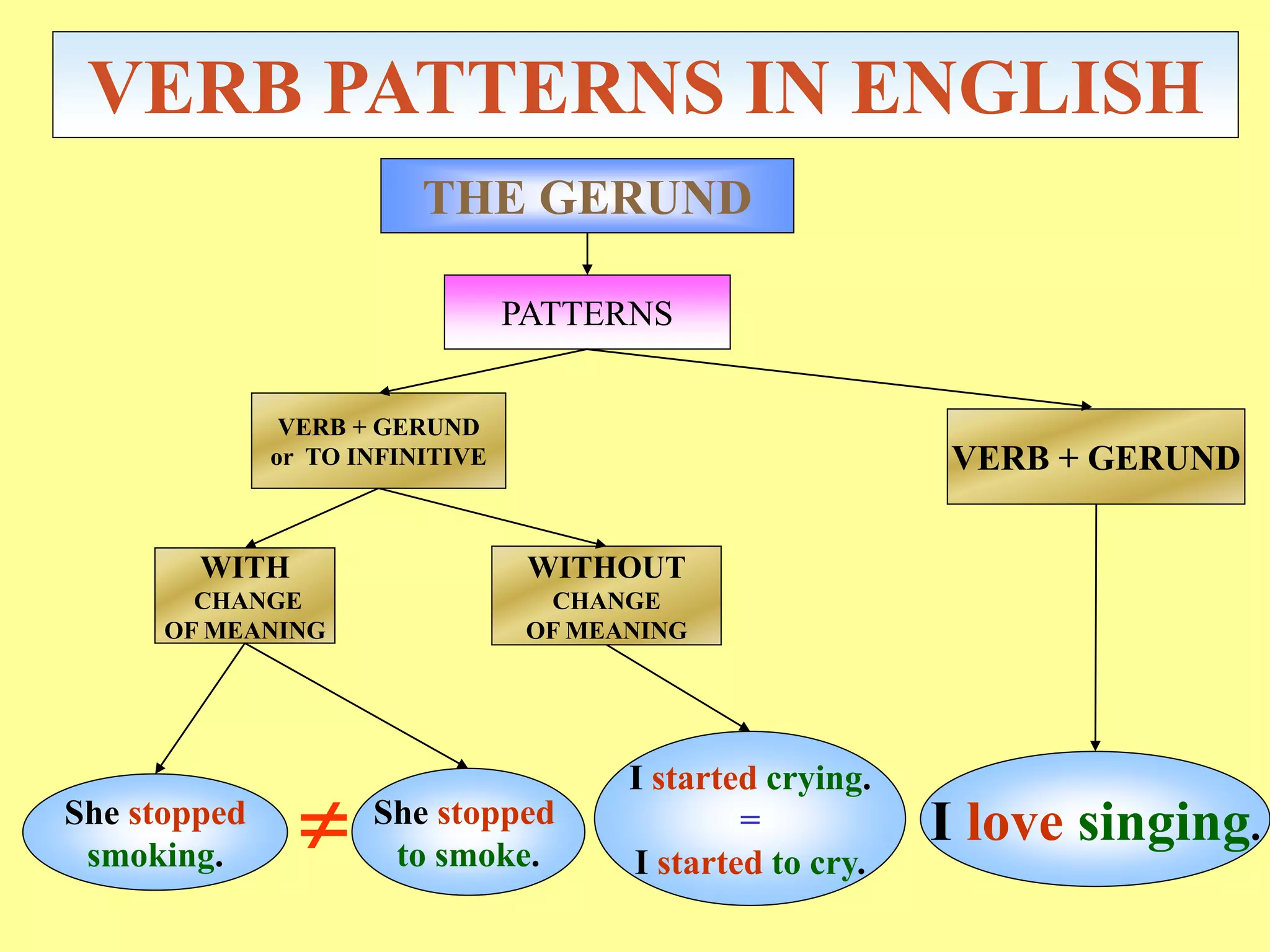 VERB PATTERNS IN ENGLISH

THE GERUND

PATTERNS

VERB + GERUND or TO INFINITIVE

VERB + GERUND

WITH CHANGE OF MEANING

WITHOUT CHANGE OF MEANING

She stopped smoking.

$\neq$

She stopped to smoke.

I started crying.
=
I started to cry.

I love singing.